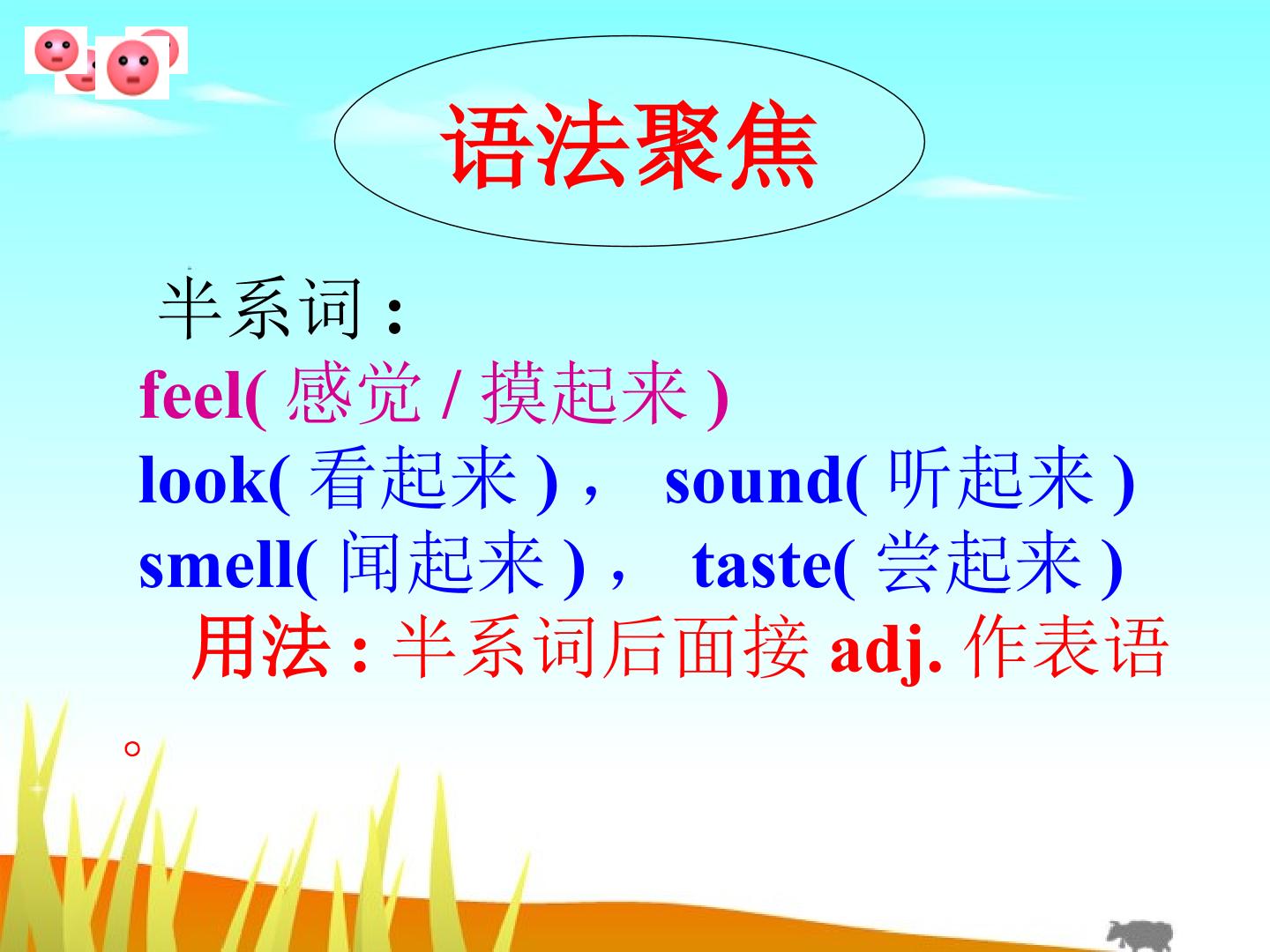 语法聚焦

半系词：

feel(感觉/摸起来)

look(看起来)， sound(听起来)

smell(闻起来)， taste(尝起来)

用法:半系词后面接adj.作表语。